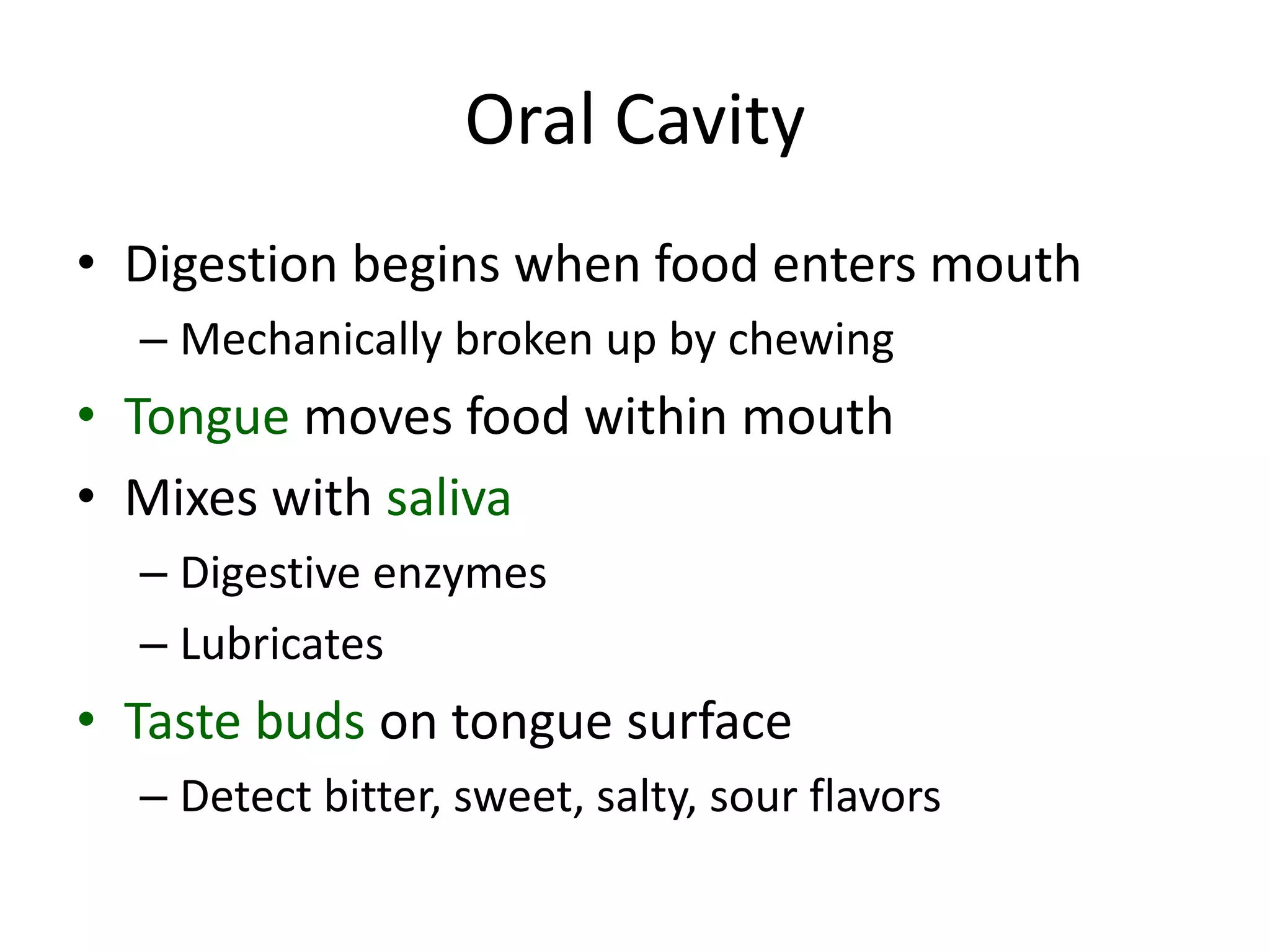 Oral Cavity

• Digestion begins when food enters mouth
– Mechanically broken up by chewing
• Tongue moves food within mouth
• Mixes with saliva
– Digestive enzymes
– Lubricates
• Taste buds on tongue surface
– Detect bitter, sweet, salty, sour flavors